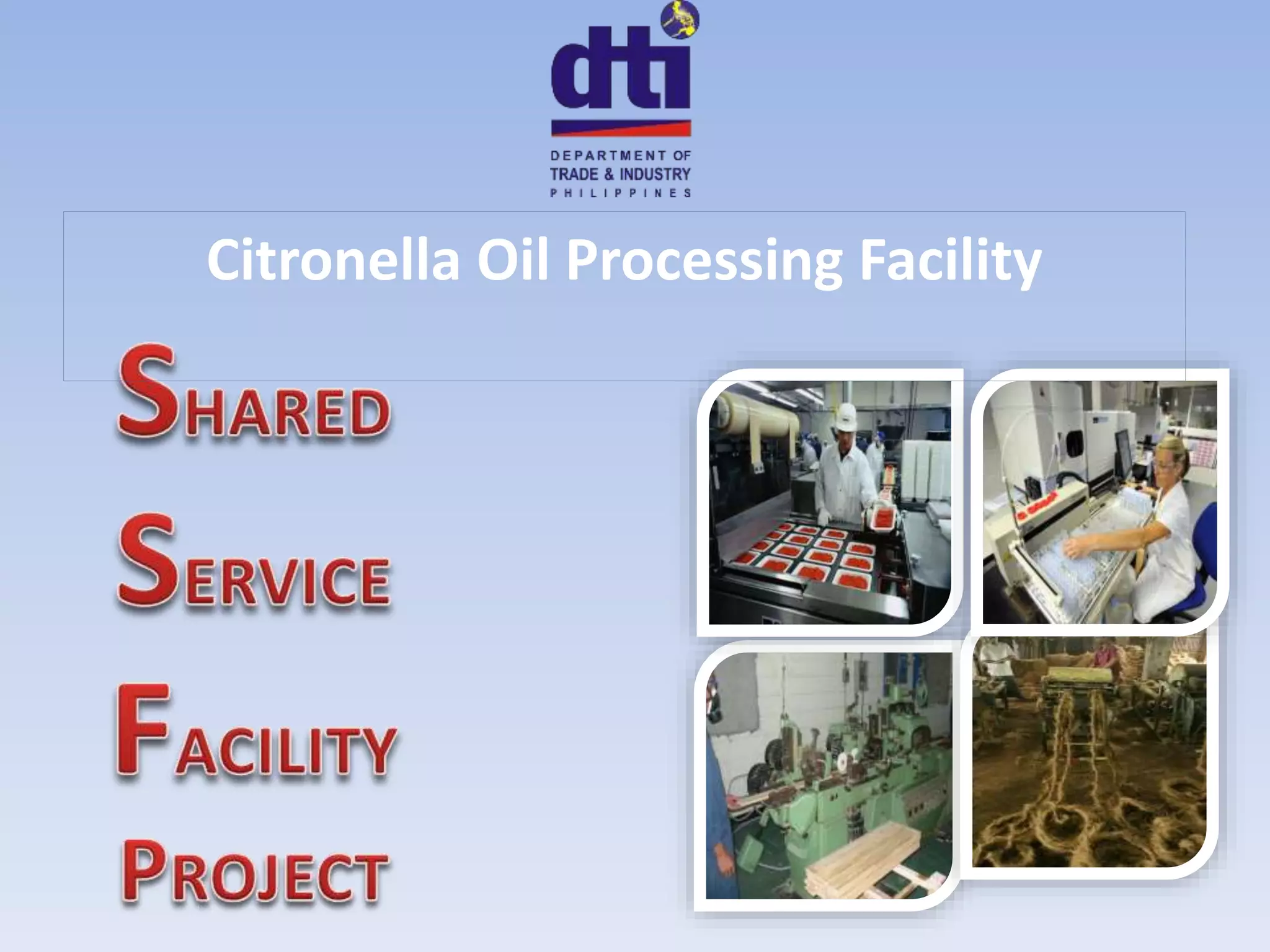 dti
DEPARTMENT OF
TRADE & INDUSTRY
PHILIPPINES

Citronella Oil Processing Facility

SHARED

SERVICE

FACILITY

PROJECT